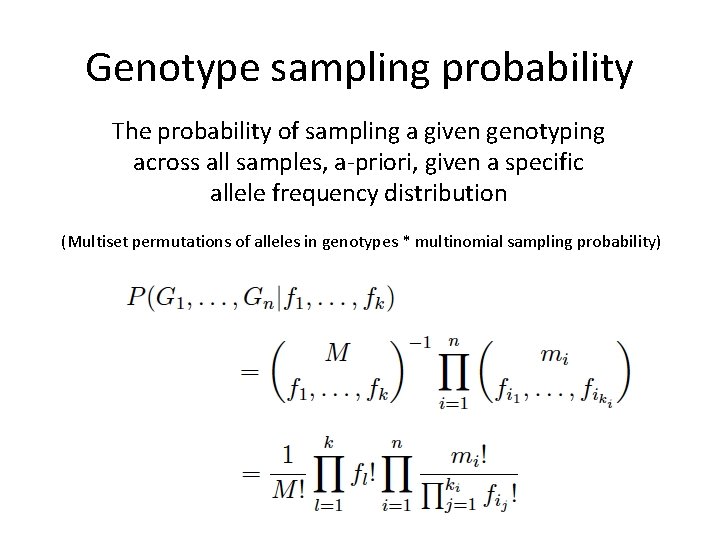 Genotype sampling probability

The probability of sampling a given genotyping across all samples, a-priori, given a specific allele frequency distribution

(Multiset permutations of alleles in genotypes * multinomial sampling probability)

$P(G_1, \ldots, G_n | f_1, \ldots, f_k)$

$= \binom{M}{f_1, \ldots, f_k}^{-1} \prod_{i=1}^{n} \binom{m_i}{f_{i_1}, \ldots, f_{i_{k_i}}}$

$= \frac{1}{M!} \prod_{l=1}^{k} f_l! \prod_{i=1}^{n} \frac{m_i!}{\prod_{j=1}^{k_i} f_{i_j}!}$